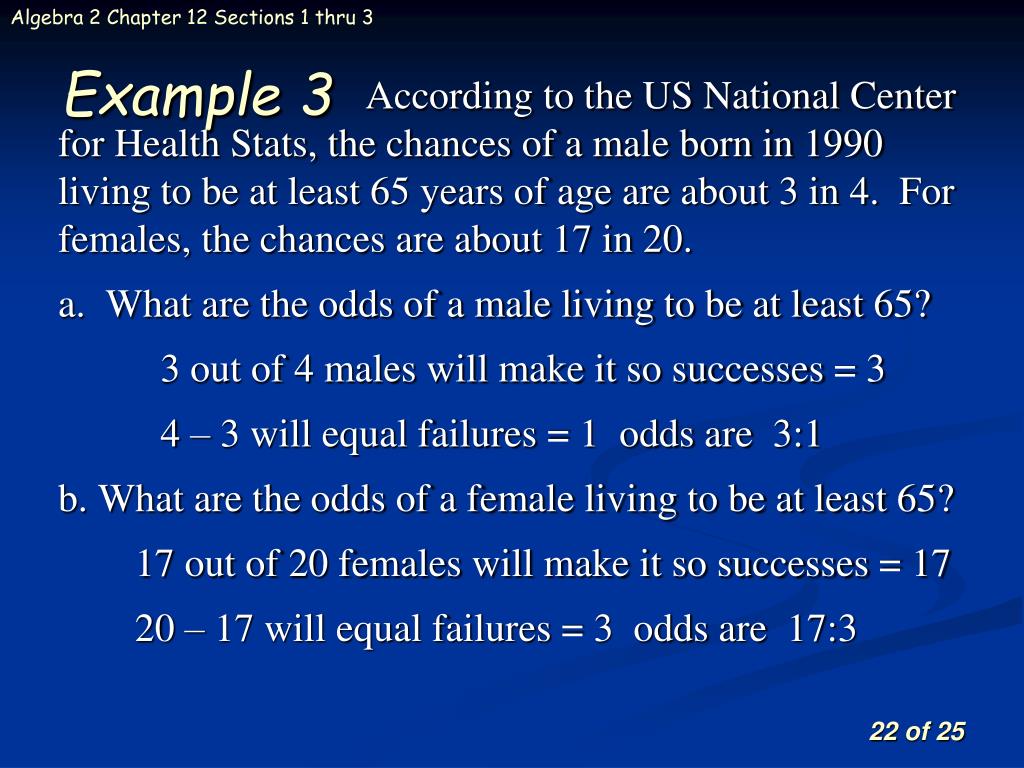 Algebra 2 Chapter 12 Sections 1 thru 3

Example 3 According to the US National Center for Health Stats, the chances of a male born in 1990 living to be at least 65 years of age are about 3 in 4. For females, the chances are about 17 in 20.

a. What are the odds of a male living to be at least 65?

3 out of 4 males will make it so successes = 3

4 – 3 will equal failures = 1 odds are 3:1

b. What are the odds of a female living to be at least 65?

17 out of 20 females will make it so successes = 17

20 – 17 will equal failures = 3 odds are 17:3

22 of 25